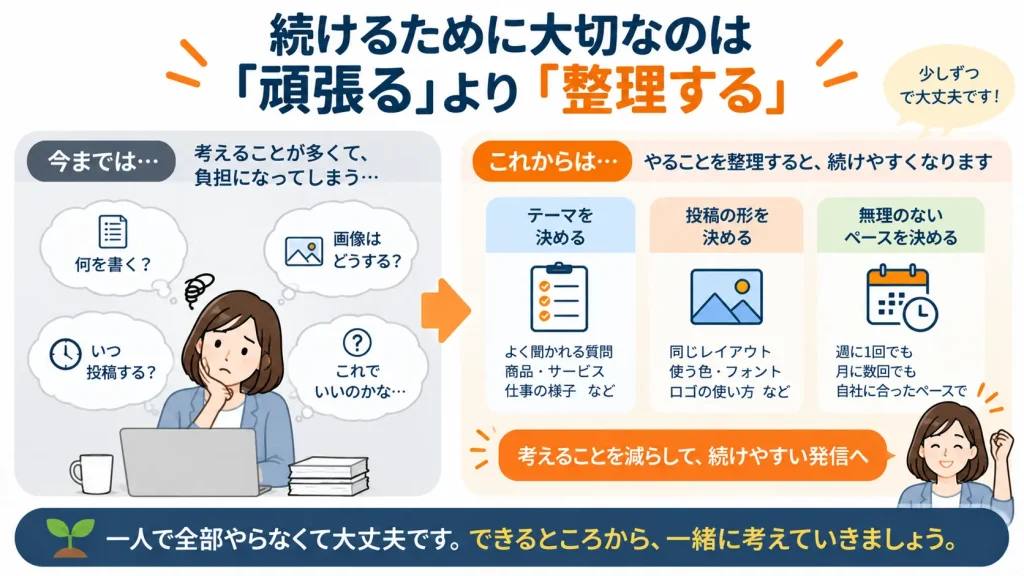 続けるために大切なのは
「頑張る」より「整理する」

少しずつで大丈夫です!

今までは…
考えることが多くて、負担になってしまう…

何を書く?
画像はどうする?
いつ投稿する?
これでいいのかな…

これからは…
やることを整理すると、続けやすくなります

テーマを決める
よく聞かれる質問
商品・サービス
仕事の様子 など

投稿の形を決める
同じレイアウト
使う色・フォント
ロゴの使い方 など

無理のないペースを決める
週に1回でも
月に数回でも
自社に合ったペースで

考えることを減らして、続けやすい発信へ

一人で全部やらなくて大丈夫です。できるところから、一緒に考えていきましょう。